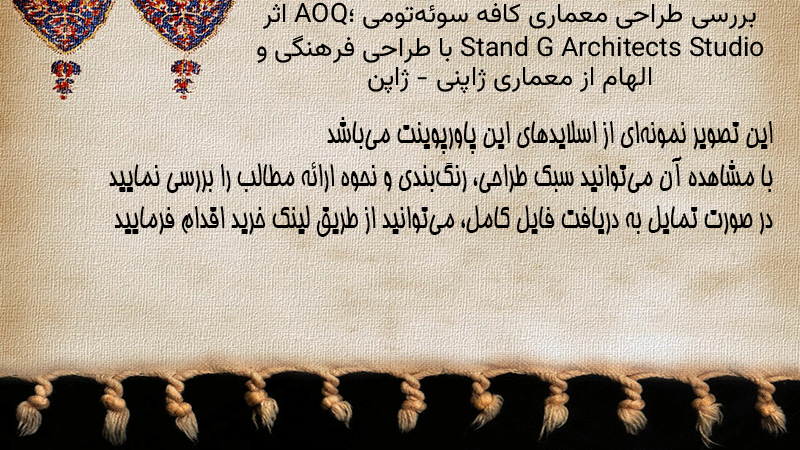 بررسی طراحی معماری کافه سوئه‌تومی AOQ؛ اثر Stand G Architects Studio با طراحی فرهنگی و الهام از معماری ژاپنی - ژاپن

این تصویر نمونه‌ای از اسلایدهای این پاورپوینت می‌باشد
با مشاهده آن می‌توانید سبک طراحی، رنگ‌بندی و نحوه ارائه مطالب را بررسی نمایید
در صورت تمایل به دریافت فایل کامل، می‌توانید از طریق لینک خرید اقدام فرمایید